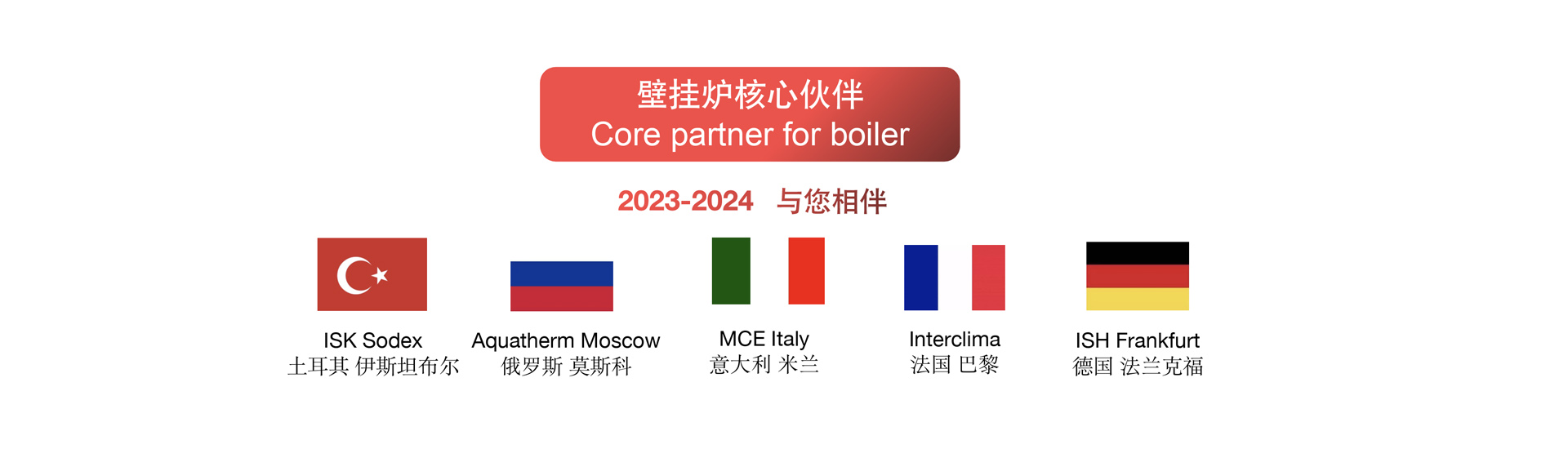 壁挂炉核心伙伴
Core partner for boiler

2023-2024 与您相伴

ISK Sodex
土耳其 伊斯坦布尔

Aquatherm Moscow
俄罗斯 莫斯科

MCE Italy
意大利 米兰

Interclima
法国 巴黎

ISH Frankfurt
德国 法兰克福